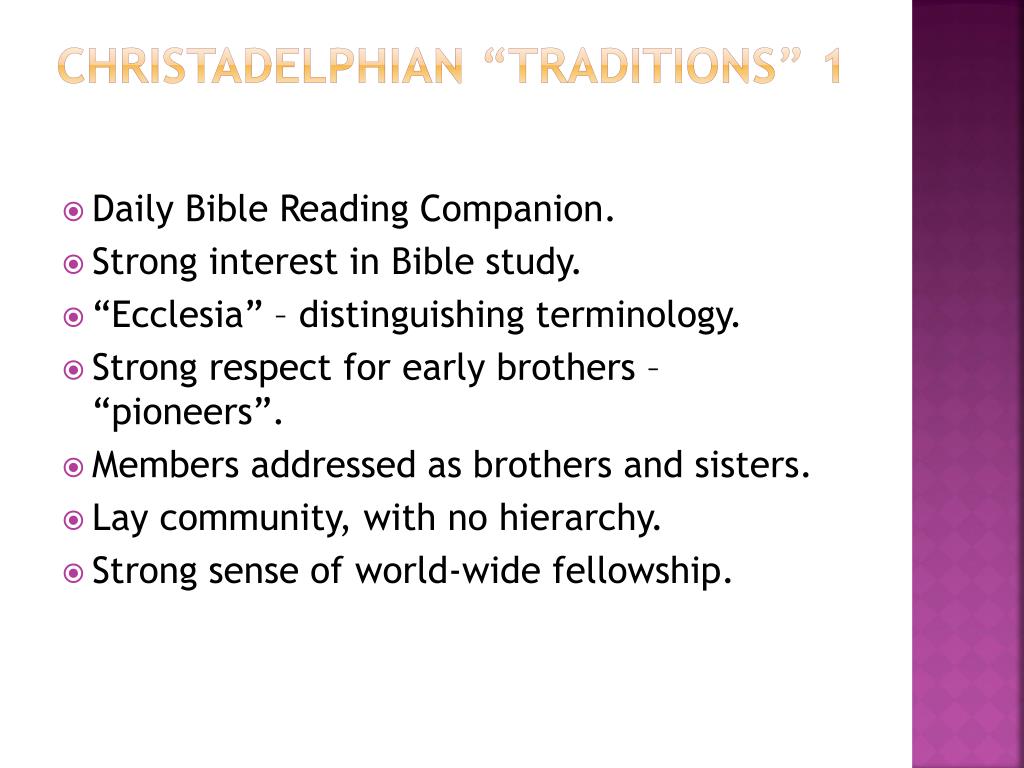 CHRISTADELPHIAN “TRADITIONS” 1

Daily Bible Reading Companion.
Strong interest in Bible study.
“Ecclesia” – distinguishing terminology.
Strong respect for early brothers – “pioneers”.
Members addressed as brothers and sisters.
Lay community, with no hierarchy.
Strong sense of world-wide fellowship.